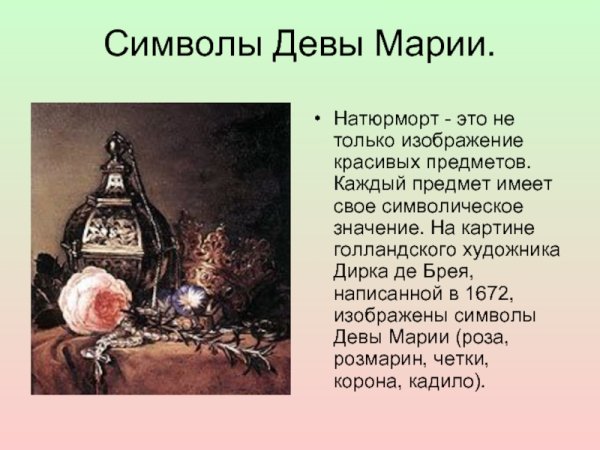 Символы Девы Марии.

• Натюрморт - это не только изображение красивых предметов. Каждый предмет имеет свое символическое значение. На картине голландского художника Дирка де Брея, написанной в 1672, изображены символы Девы Марии (роза, розмарин, четки, корона, кадило).